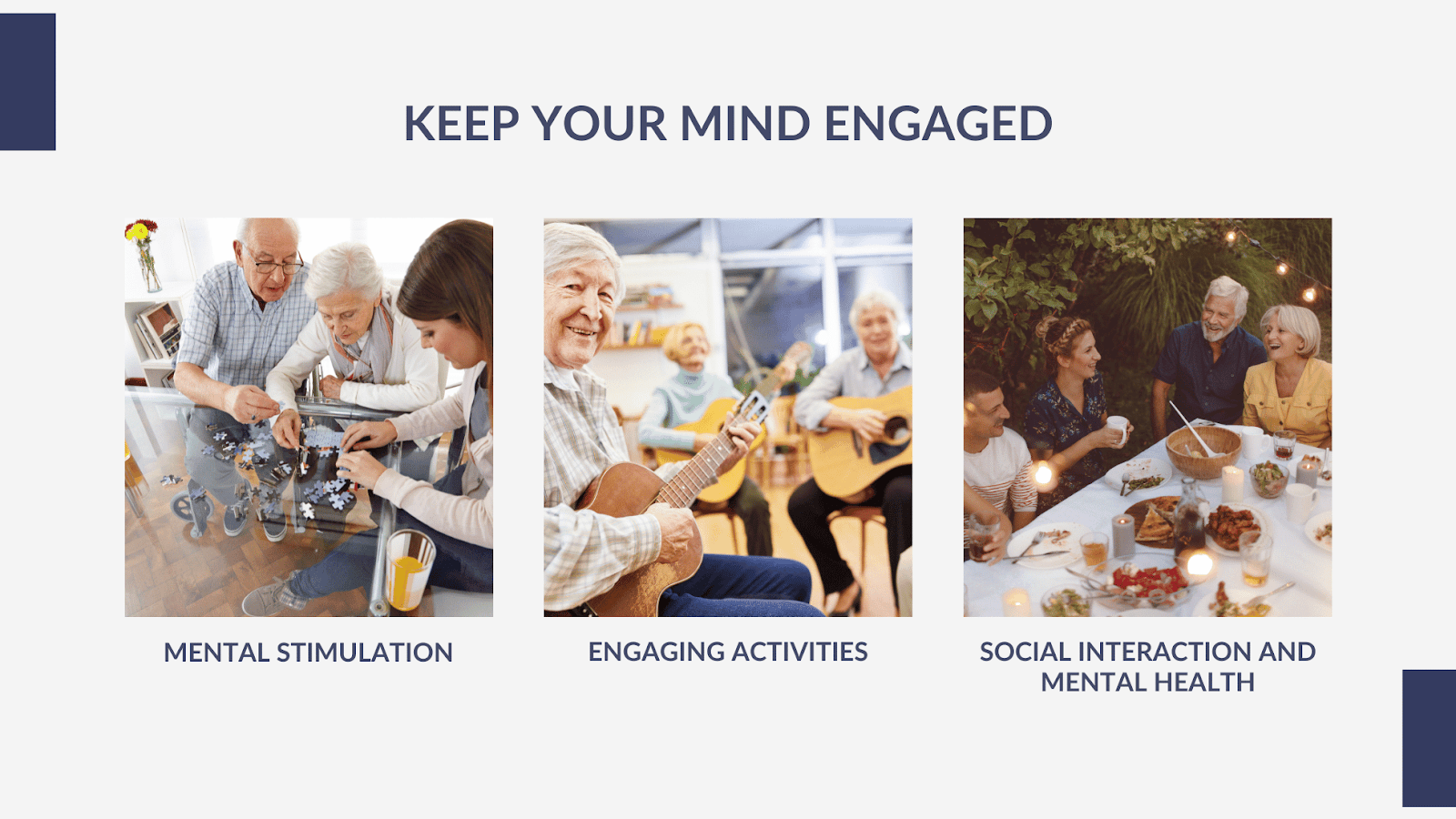 KEEP YOUR MIND ENGAGED

MENTAL STIMULATION

ENGAGING ACTIVITIES

SOCIAL INTERACTION AND MENTAL HEALTH